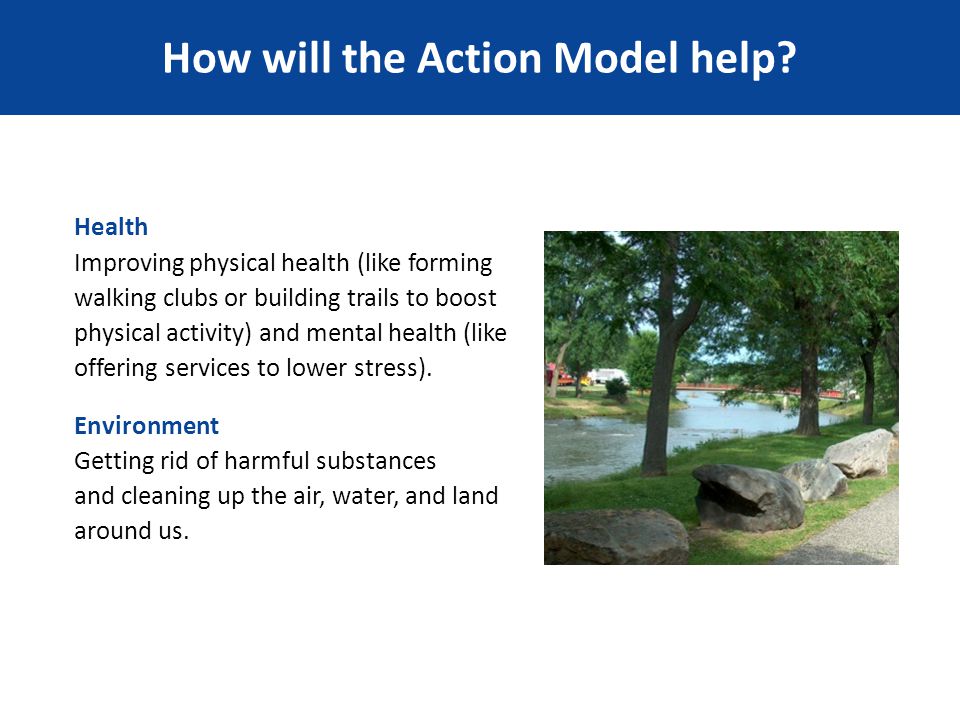 How will the Action Model help?

Health
Improving physical health (like forming walking clubs or building trails to boost physical activity) and mental health (like offering services to lower stress).

Environment
Getting rid of harmful substances and cleaning up the air, water, and land around us.